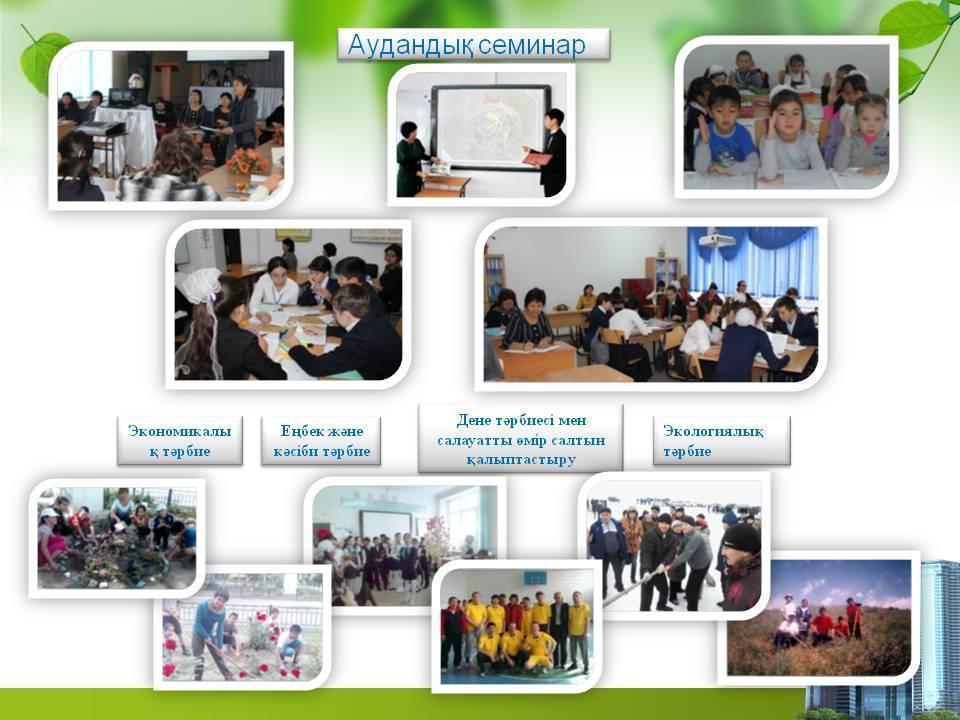 Аудандық семинар

Экономикалық тәрбие

Еңбек және кәсіби тәрбие

Дене тәрбиесі мен салауатты өмір салтын қалыптастыру

Экологиялық тәрбие